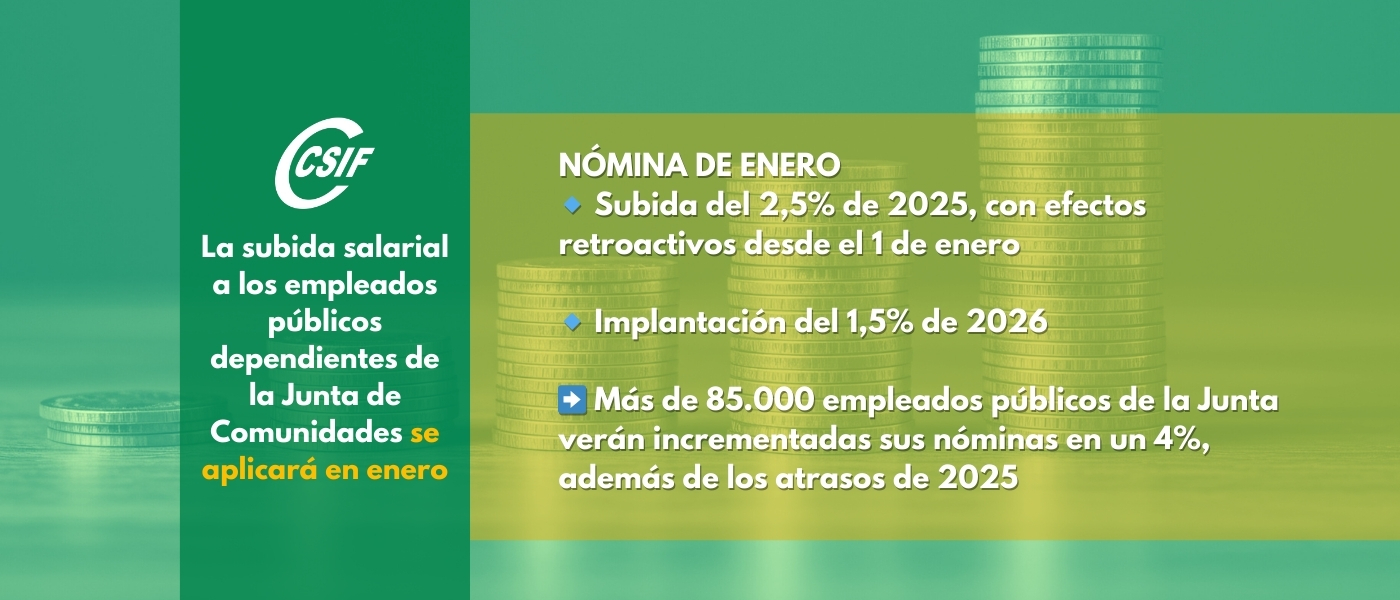 CSIF

La subida salarial a los empleados públicos dependientes de la Junta de Comunidades se aplicará en enero

NÓMINA DE ENERO
🔹 Subida del 2,5% de 2025, con efectos retroactivos desde el 1 de enero

🔹 Implantación del 1,5% de 2026

➡️ Más de 85.000 empleados públicos de la Junta verán incrementadas sus nóminas en un 4%, además de los atrasos de 2025